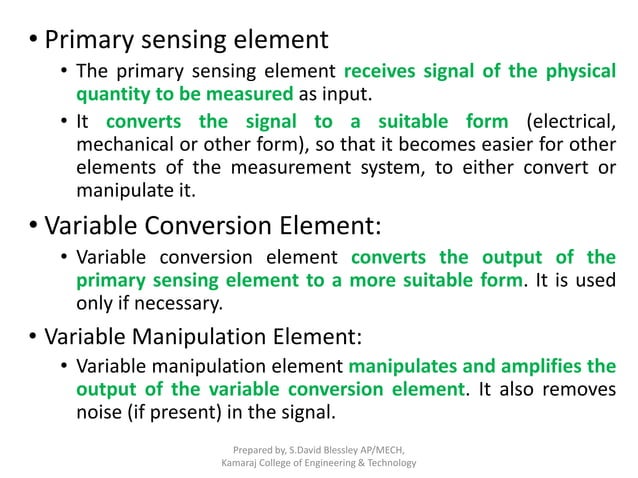 • Primary sensing element

• The primary sensing element receives signal of the physical quantity to be measured as input.

• It converts the signal to a suitable form (electrical, mechanical or other form), so that it becomes easier for other elements of the measurement system, to either convert or manipulate it.

• Variable Conversion Element:

• Variable conversion element converts the output of the primary sensing element to a more suitable form. It is used only if necessary.

• Variable Manipulation Element:

• Variable manipulation element manipulates and amplifies the output of the variable conversion element. It also removes noise (if present) in the signal.

Prepared by, S.David Blessley AP/MECH, Kamaraj College of Engineering & Technology